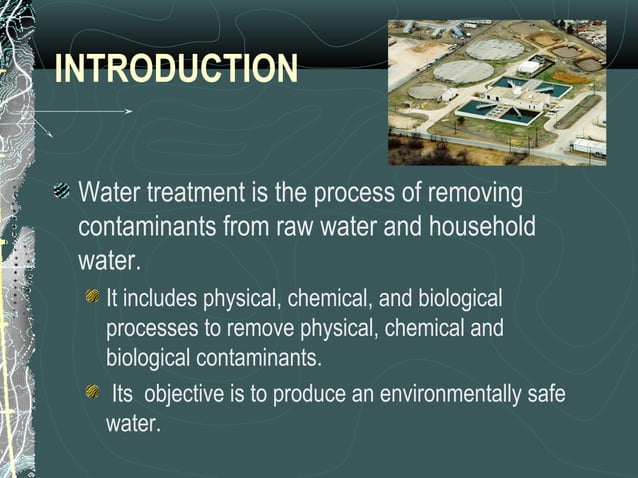 INTRODUCTION

Water treatment is the process of removing contaminants from raw water and household water.

It includes physical, chemical, and biological processes to remove physical, chemical and biological contaminants.

Its objective is to produce an environmentally safe water.